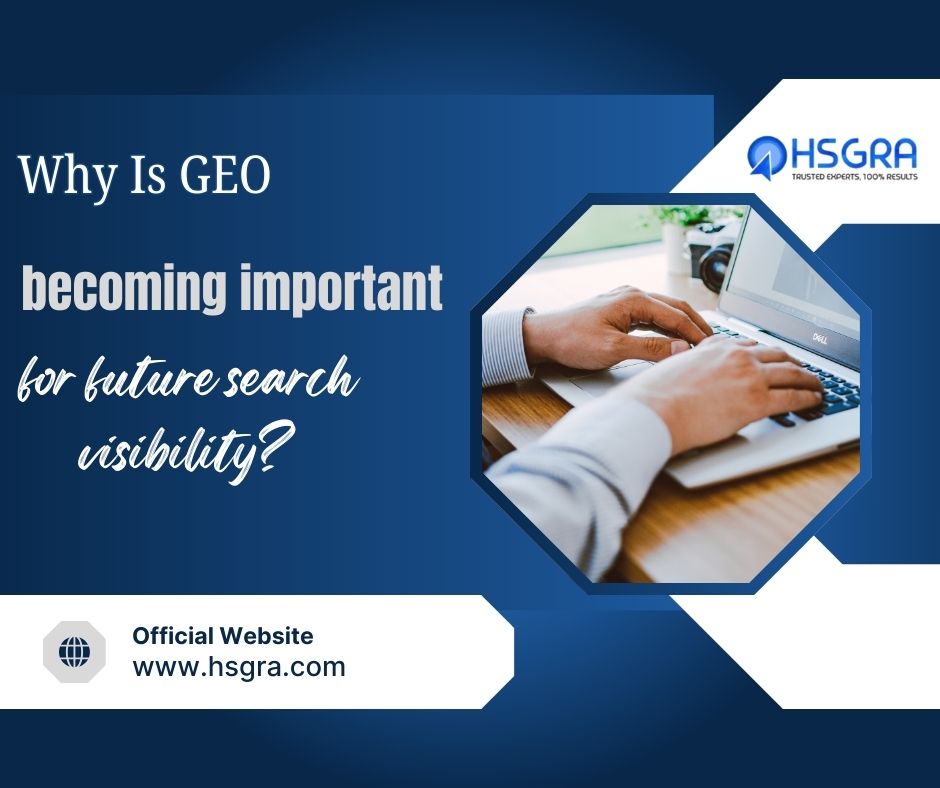 Why Is GEO

becoming important

for future search visibility?

HSGRA
TRUSTED EXPERTS, 100% RESULTS

DELL

Official Website
www.hsgra.com